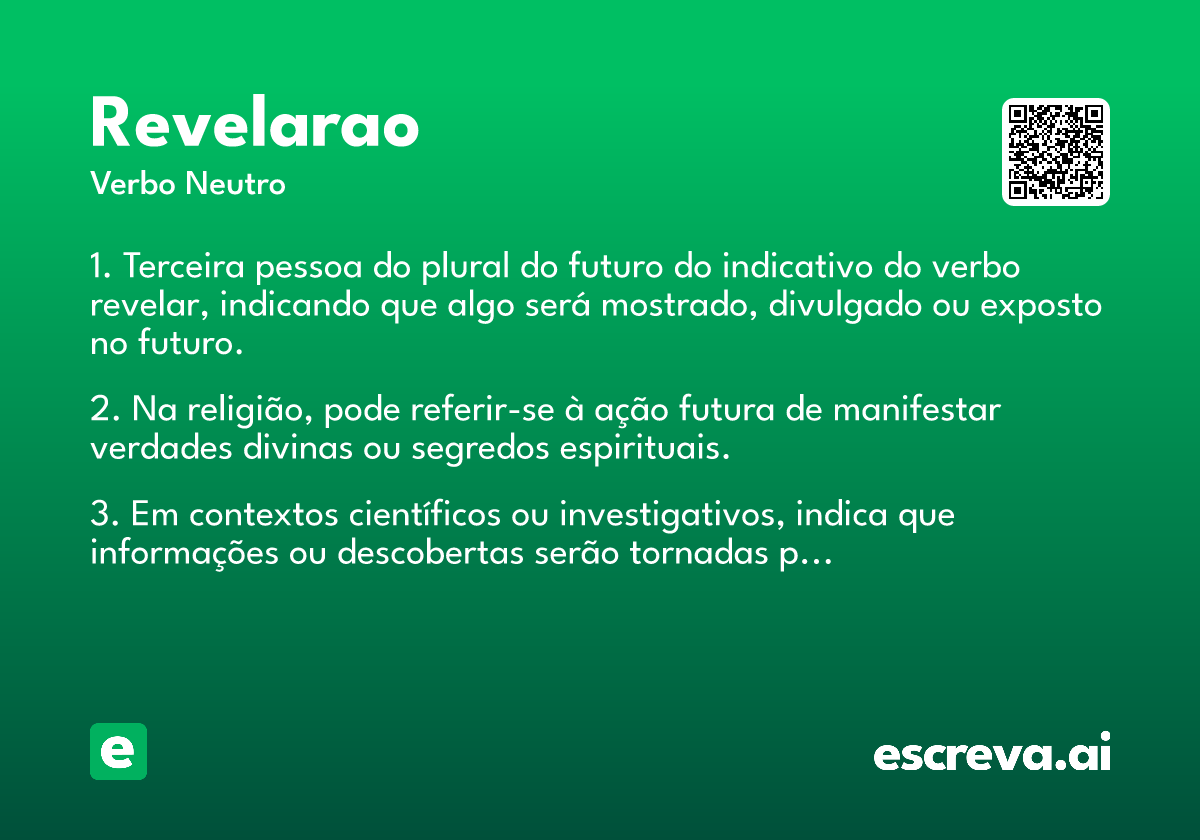 Revelarao
Verbo Neutro

1. Terceira pessoa do plural do futuro do indicativo do verbo revelar, indicando que algo será mostrado, divulgado ou exposto no futuro.

2. Na religião, pode referir-se à ação futura de manifestar verdades divinas ou segredos espirituais.

3. Em contextos científicos ou investigativos, indica que informações ou descobertas serão tornadas p...

e

escreva.ai